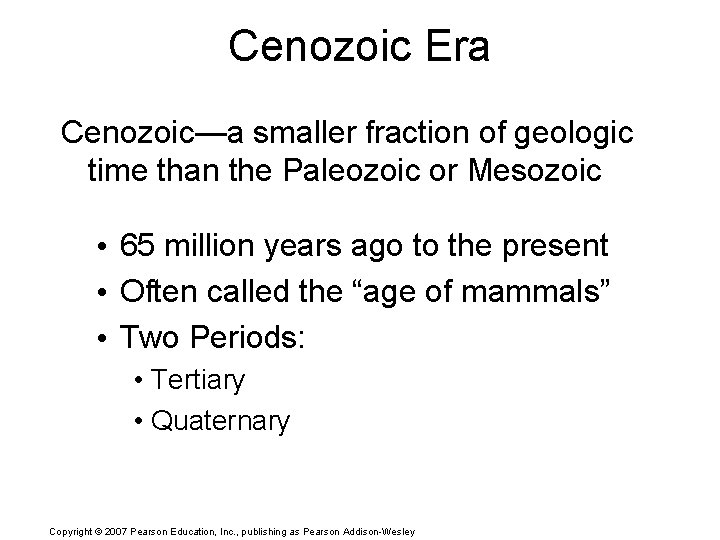 Cenozoic Era

Cenozoic—a smaller fraction of geologic time than the Paleozoic or Mesozoic

• 65 million years ago to the present
• Often called the “age of mammals”
• Two Periods:
  • Tertiary
  • Quaternary

Copyright © 2007 Pearson Education, Inc., publishing as Pearson Addison-Wesley